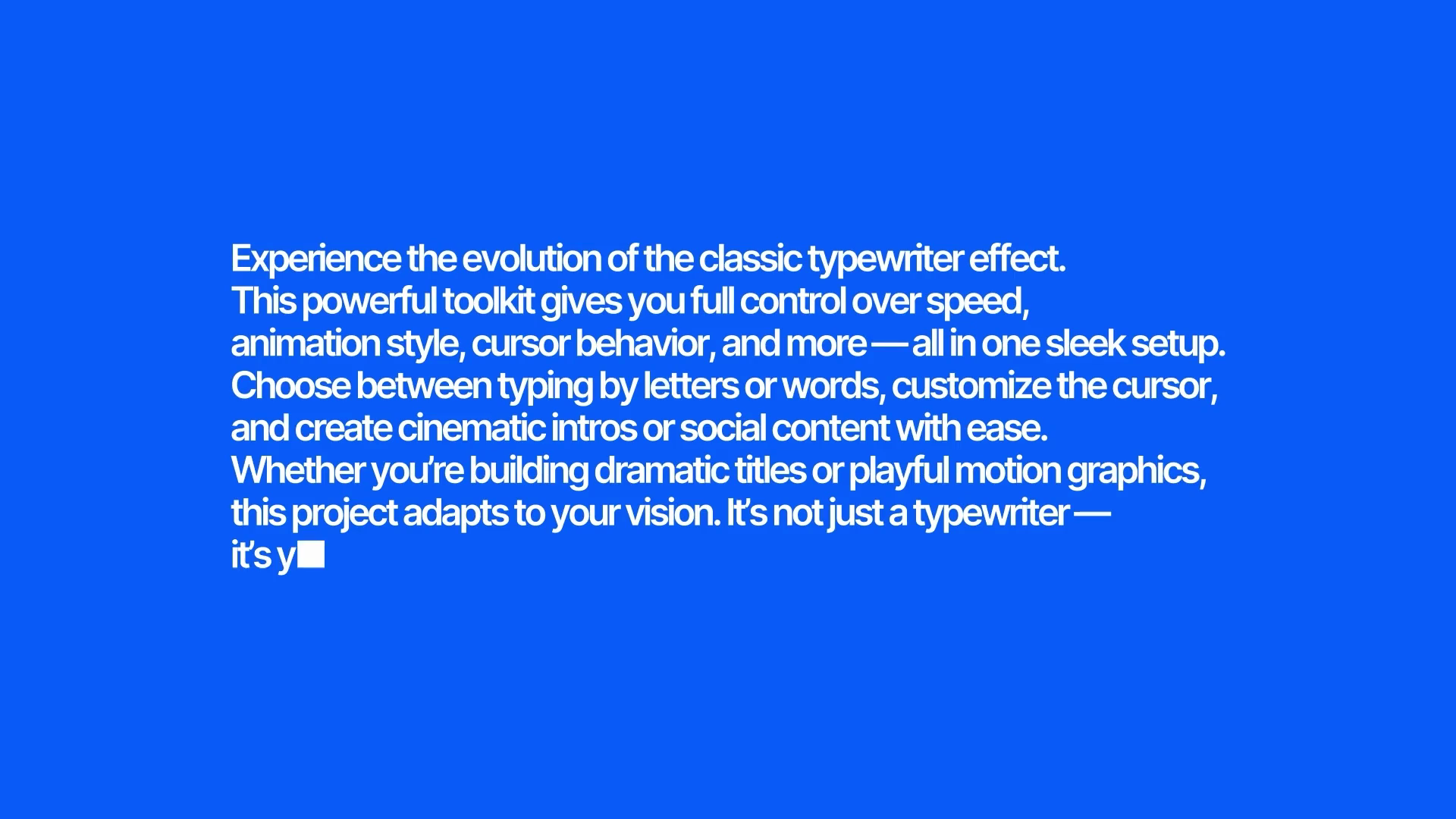 Experience the evolution of the classic typewriter effect.
This powerful toolkit gives you full control over speed,
animation style, cursor behavior, and more — all in one sleek setup.
Choose between typing by letters or words, customize the cursor,
and create cinematic intros or social content with ease.
Whether you're building dramatic titles or playful motion graphics,
this project adapts to your vision. It's not just a typewriter —
it's y